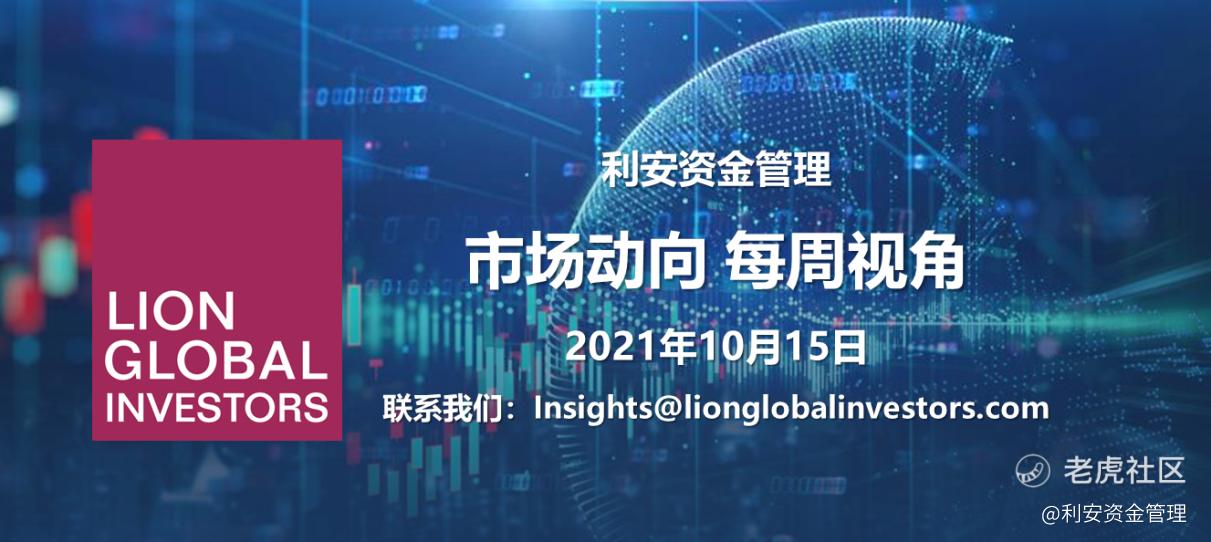 LION
GLOBAL
INVESTORS

利安资金管理

市场动向 每周视角

2021年10月15日

联系我们：Insights@lionglobalinvestors.com

老虎社区
@利安资金管理